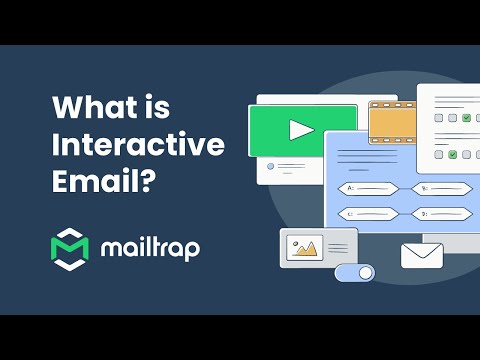 What is Interactive Email?

mailtrap

A:
B:
C:
D: